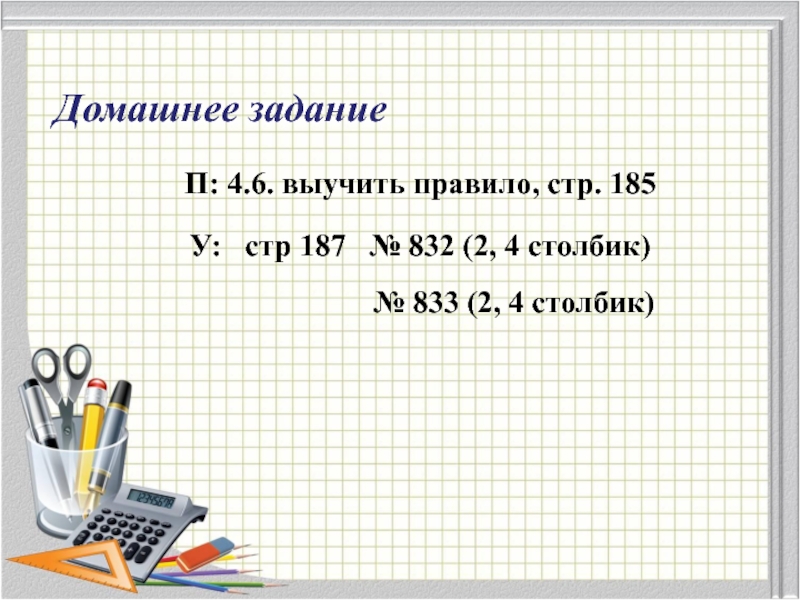 Домашнее задание

П: 4.6. выучить правило, стр. 185

У: стр 187 № 832 (2, 4 столбик)

№ 833 (2, 4 столбик)

12345678